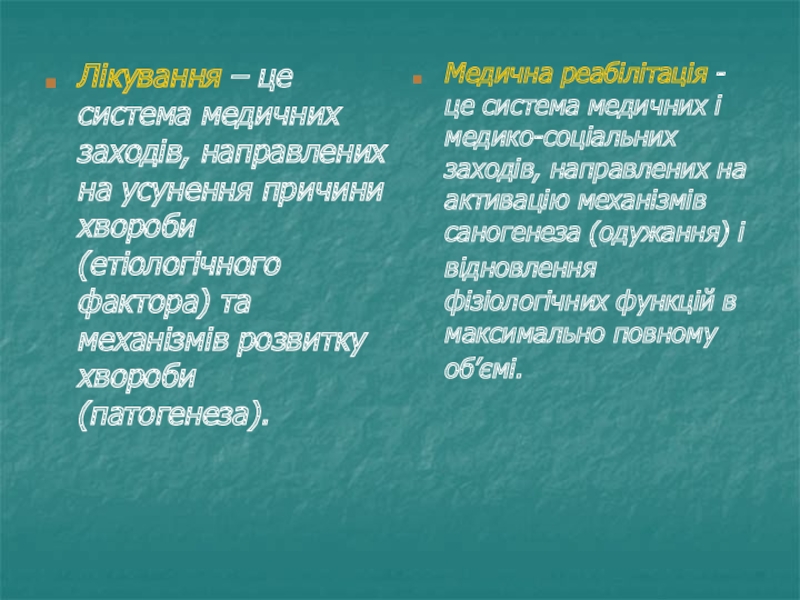 Лікування – це система медичних заходів, направлених на усунення причини хвороби (етіологічного фактора) та механізмів розвитку хвороби (патогенеза).

Медична реабілітація - це система медичних і медико-соціальних заходів, направлених на активацію механізмів саногенеза (одужання) і відновлення фізіологічних функцій в максимально повному об’ємі.